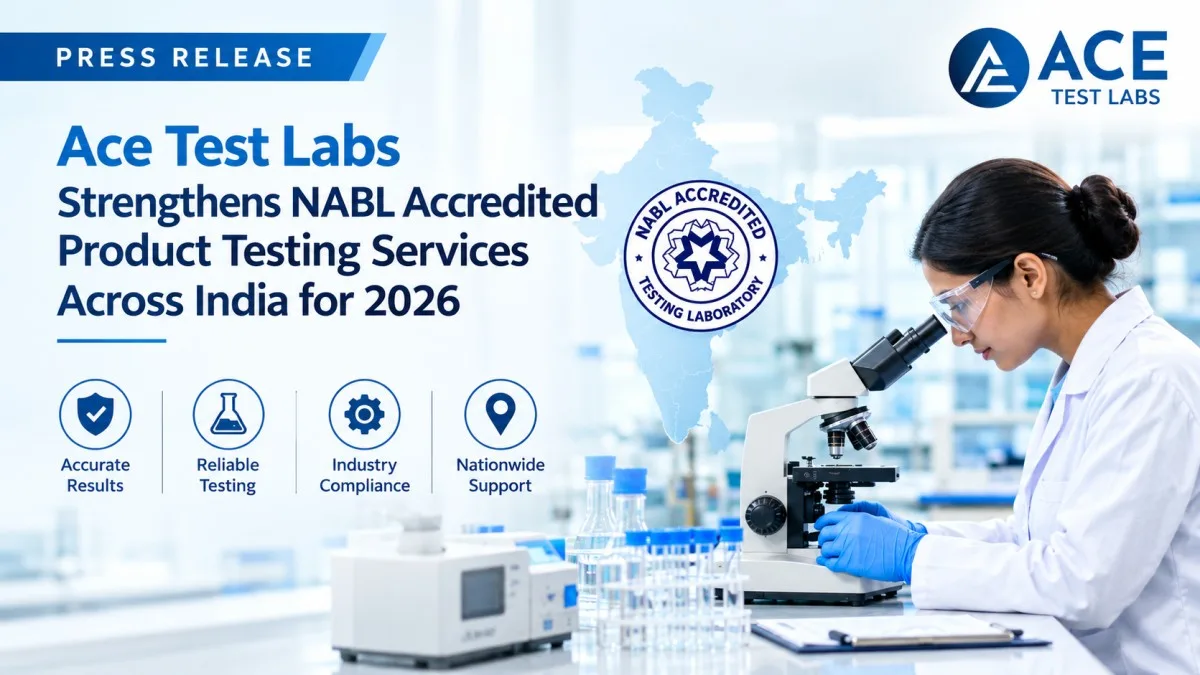 PRESS RELEASE

ACE TEST LABS

Ace Test Labs
Strengthens NABL Accredited Product Testing Services Across India for 2026

NABL ACCREDITED TESTING LABORATORY

Accurate Results

Reliable Testing

Industry Compliance

Nationwide Support